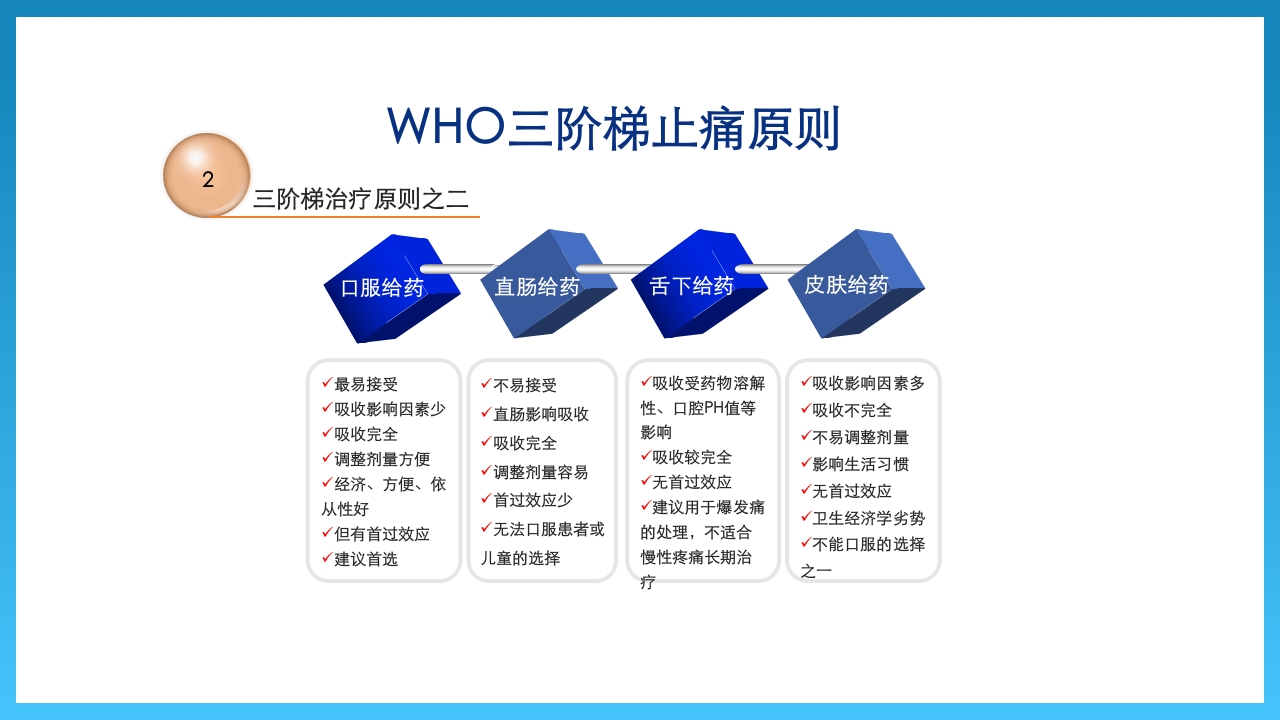 WHO三阶梯止痛原则

2

三阶梯治疗原则之二

口服给药

直肠给药

舌下给药

皮肤给药

✓最易接受
✓吸收影响因素少
✓吸收完全
✓调整剂量方便
✓经济、方便、依从性好
✓但有首过效应
✓建议首选

✓不易接受
✓直肠影响吸收
✓吸收完全
✓调整剂量容易
✓首过效应少
✓无法口服患者或儿童的选择

✓吸收受药物溶解性、口腔PH值等影响
✓吸收较完全
✓无首过效应
✓建议用于爆发痛的处理，不适合慢性疼痛长期治疗

✓吸收影响因素多
✓吸收不完全
✓不易调整剂量
✓影响生活习惯
✓无首过效应
✓卫生经济学劣势
✓不能口服的选择之一